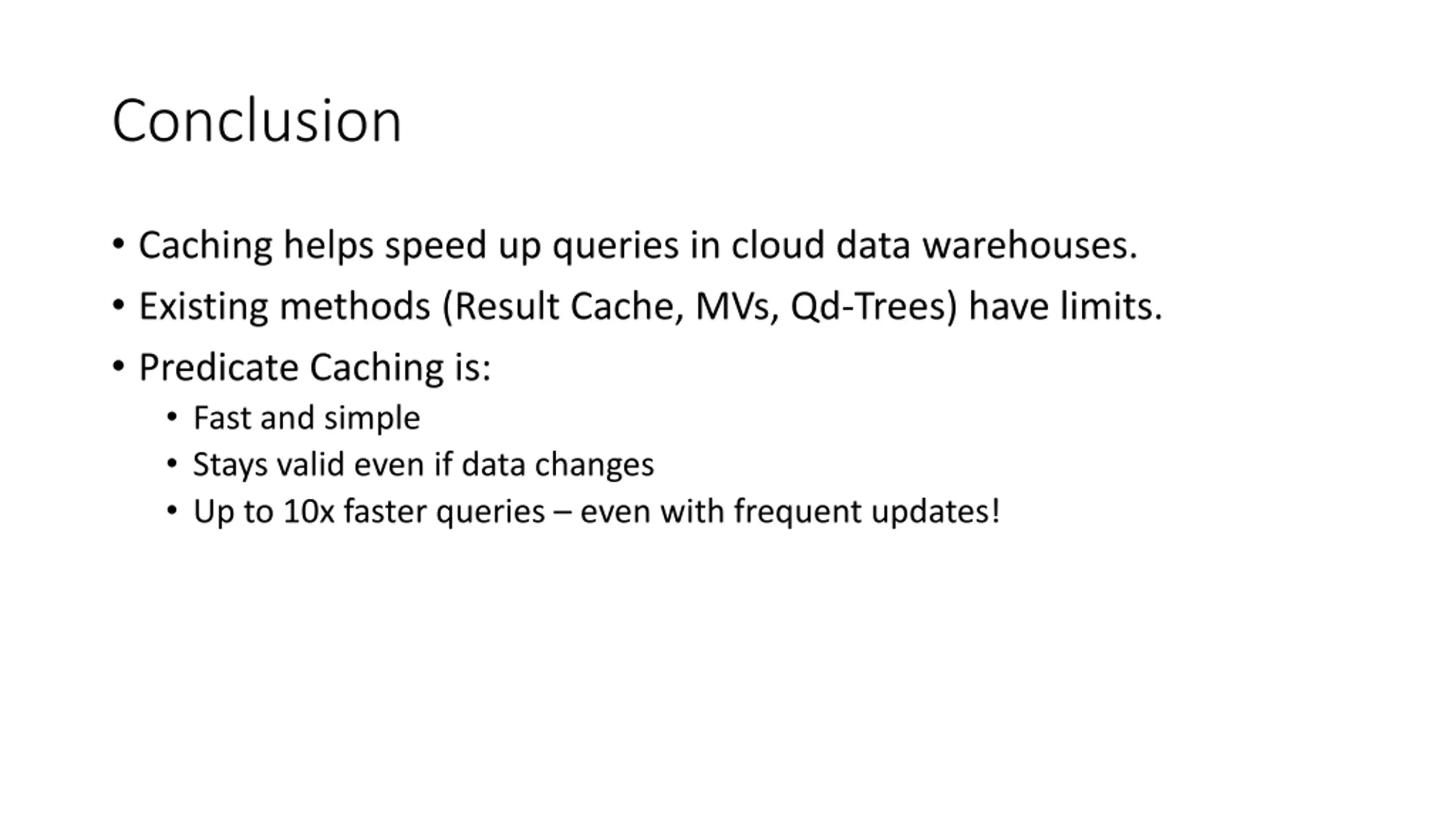 Conclusion

• Caching helps speed up queries in cloud data warehouses.
• Existing methods (Result Cache, MVs, Qd-Trees) have limits.
• Predicate Caching is:
  • Fast and simple
  • Stays valid even if data changes
  • Up to 10x faster queries – even with frequent updates!